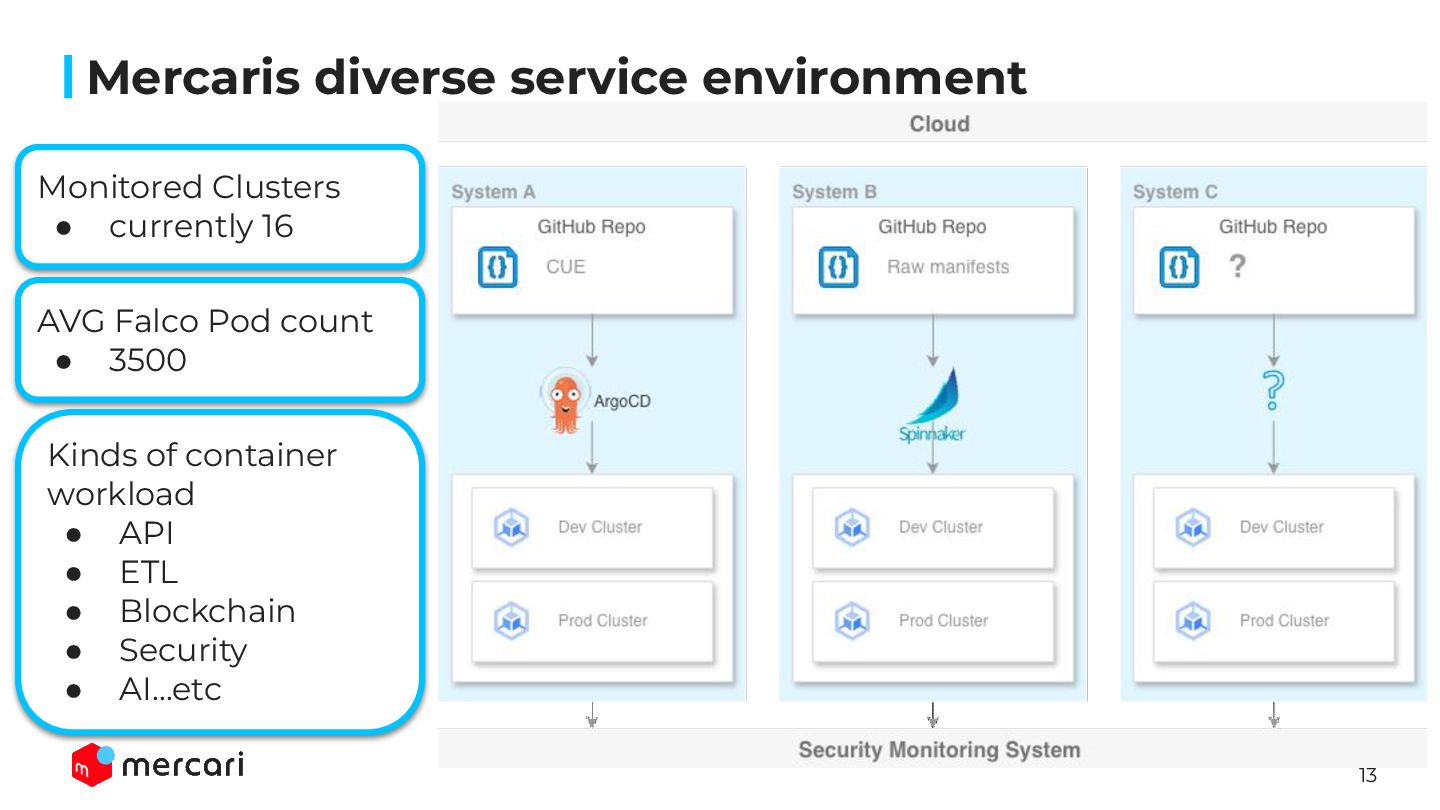 Mercaris diverse service environment

Monitored Clusters
● currently 16

AVG Falco Pod count
● 3500

Kinds of container workload
● API
● ETL
● Blockchain
● Security
● AI...etc

Cloud

System A
GitHub Repo
{} CUE
ArgoCD
Dev Cluster
Prod Cluster

System B
GitHub Repo
{} Raw manifests
Spinnaker
Dev Cluster
Prod Cluster

System C
GitHub Repo
{} ?
?
Dev Cluster
Prod Cluster

Security Monitoring System

mercari

13